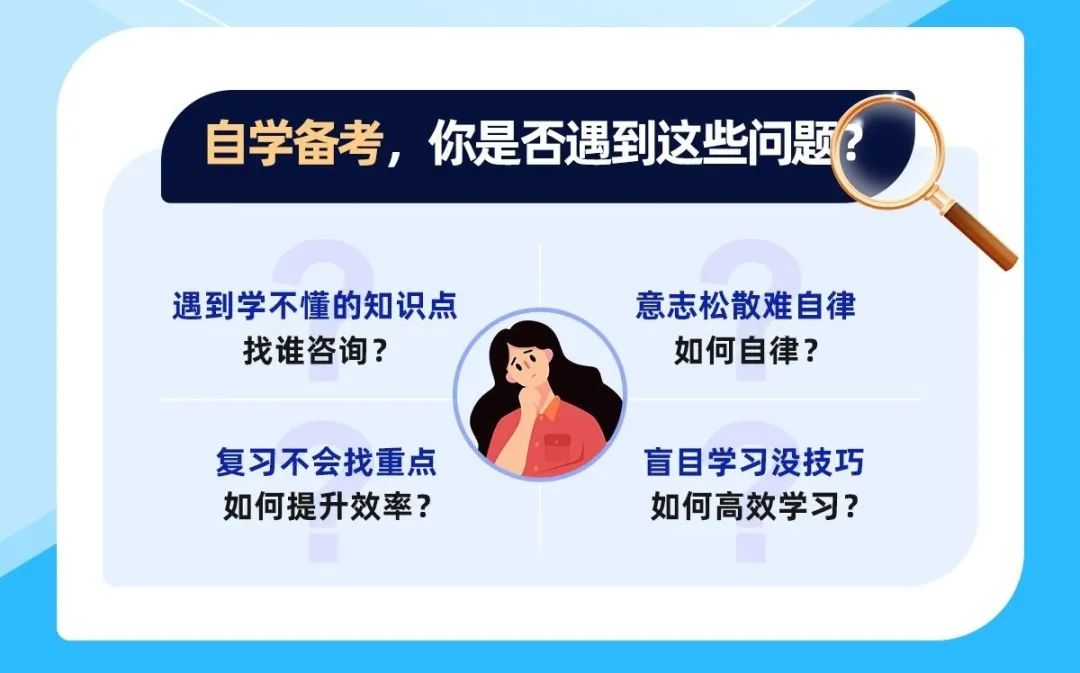 自学备考，你是否遇到这些问题？

遇到学不懂的知识点
找谁咨询？

意志松散难自律
如何自律？

复习不会找重点
如何提升效率？

盲目学习没技巧
如何高效学习？